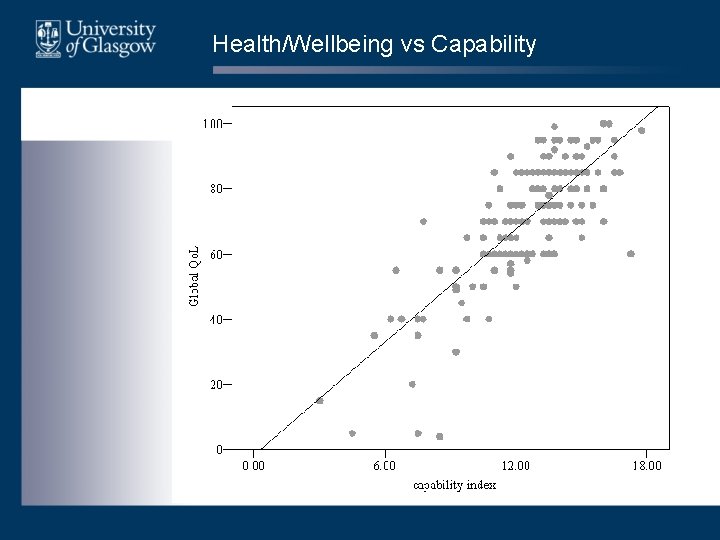 University of Glasgow

Health/Wellbeing vs Capability

100
80
60
40
20
0

Global QoL

0.00
6.00
12.00
18.00

capability index